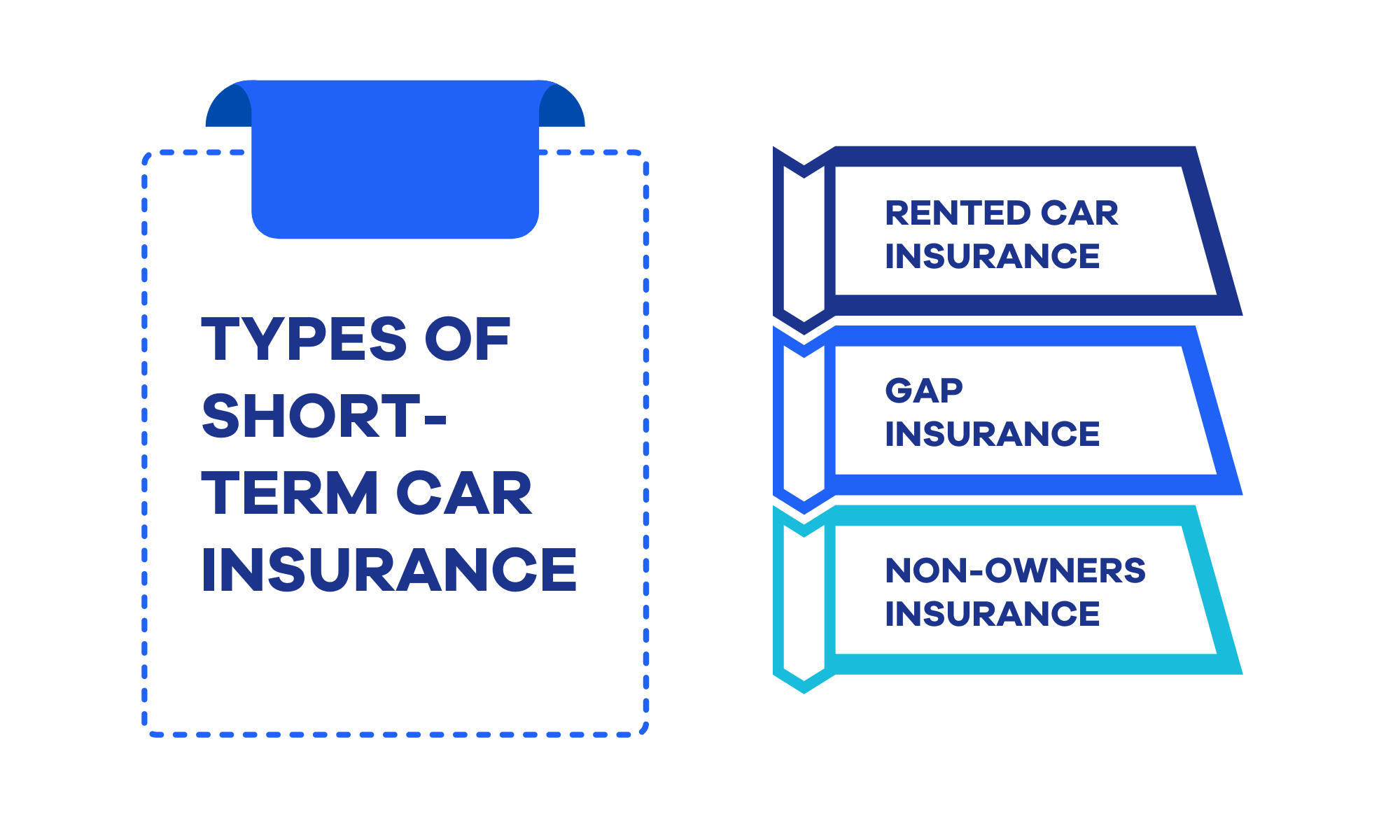 TYPES OF SHORT-TERM CAR INSURANCE

RENTED CAR INSURANCE

GAP INSURANCE

NON-OWNERS INSURANCE